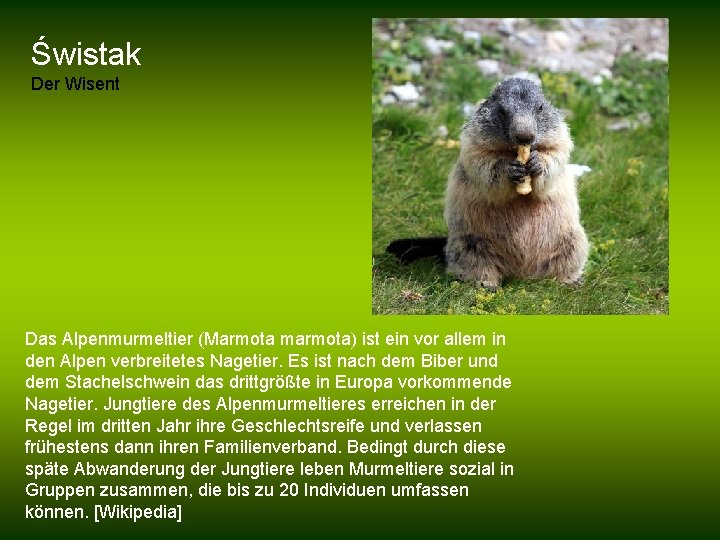 Świstak
Der Wisent

Das Alpenmurmeltier (Marmota marmota) ist ein vor allem in den Alpen verbreitetes Nagetier. Es ist nach dem Biber und dem Stachelschwein das drittgrößte in Europa vorkommende Nagetier. Jungtiere des Alpenmurmeltieres erreichen in der Regel im dritten Jahr ihre Geschlechtsreife und verlassen frühestens dann ihren Familienverband. Bedingt durch diese späte Abwanderung der Jungtiere leben Murmeltiere sozial in Gruppen zusammen, die bis zu 20 Individuen umfassen können. [Wikipedia]